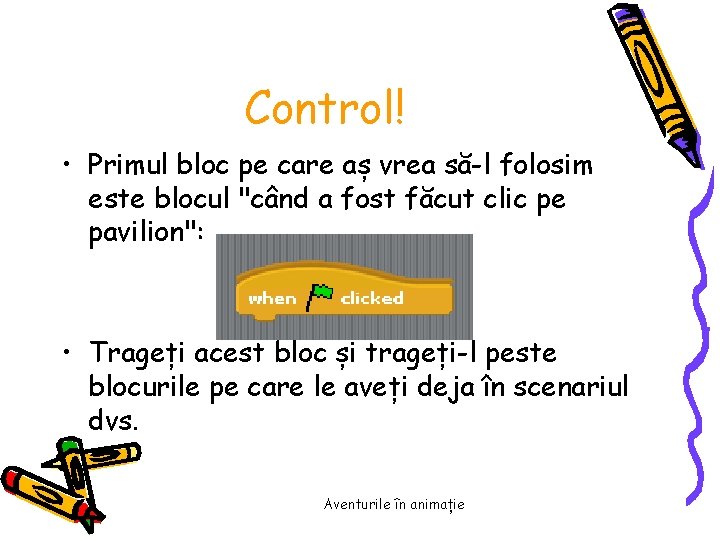 Control!

• Primul bloc pe care aș vrea să-l folosim este blocul "când a fost făcut clic pe pavilion":

when clicked

• Trageți acest bloc și trageți-l peste blocurile pe care le aveți deja în scenariul dvs.

Aventurile în animație